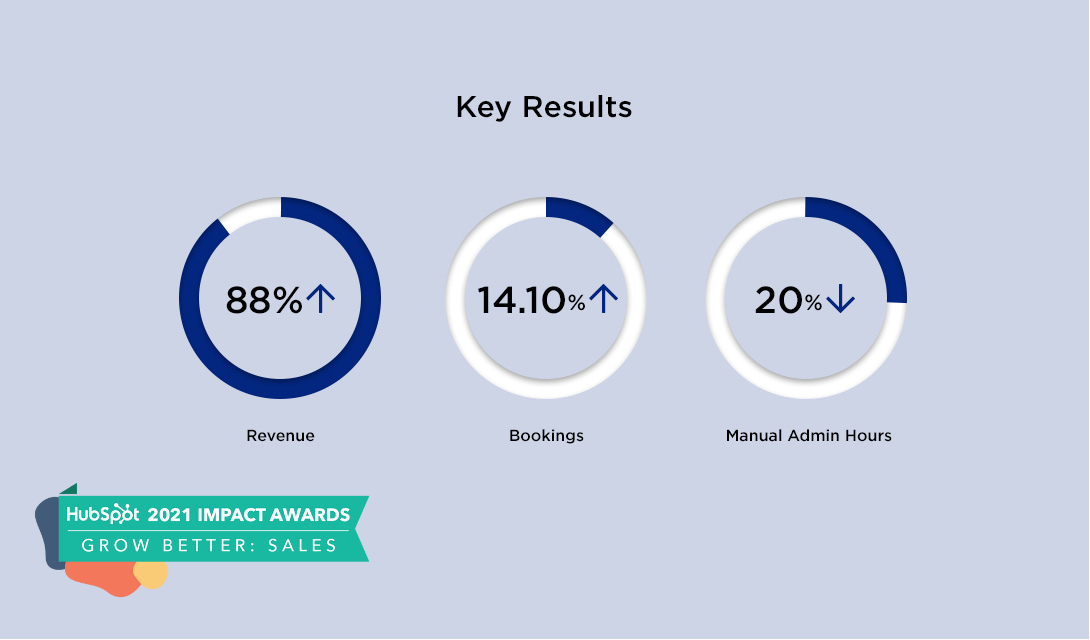 Key Results

88%↑

Revenue

14.10%↑

Bookings

20%↓

Manual Admin Hours

HubSpot 2021 IMPACT AWARDS
GROW BETTER: SALES